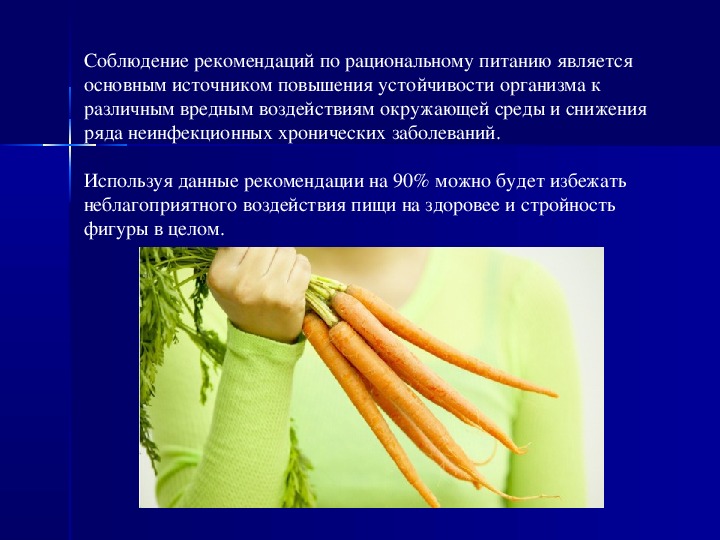 Соблюдение рекомендаций по рациональному питанию является основным источником повышения устойчивости организма к различным вредным воздействиям окружающей среды и снижения ряда неинфекционных хронических заболеваний.

Используя данные рекомендации на 90% можно будет избежать неблагоприятного воздействия пищи на здоровее и стройность фигуры в целом.